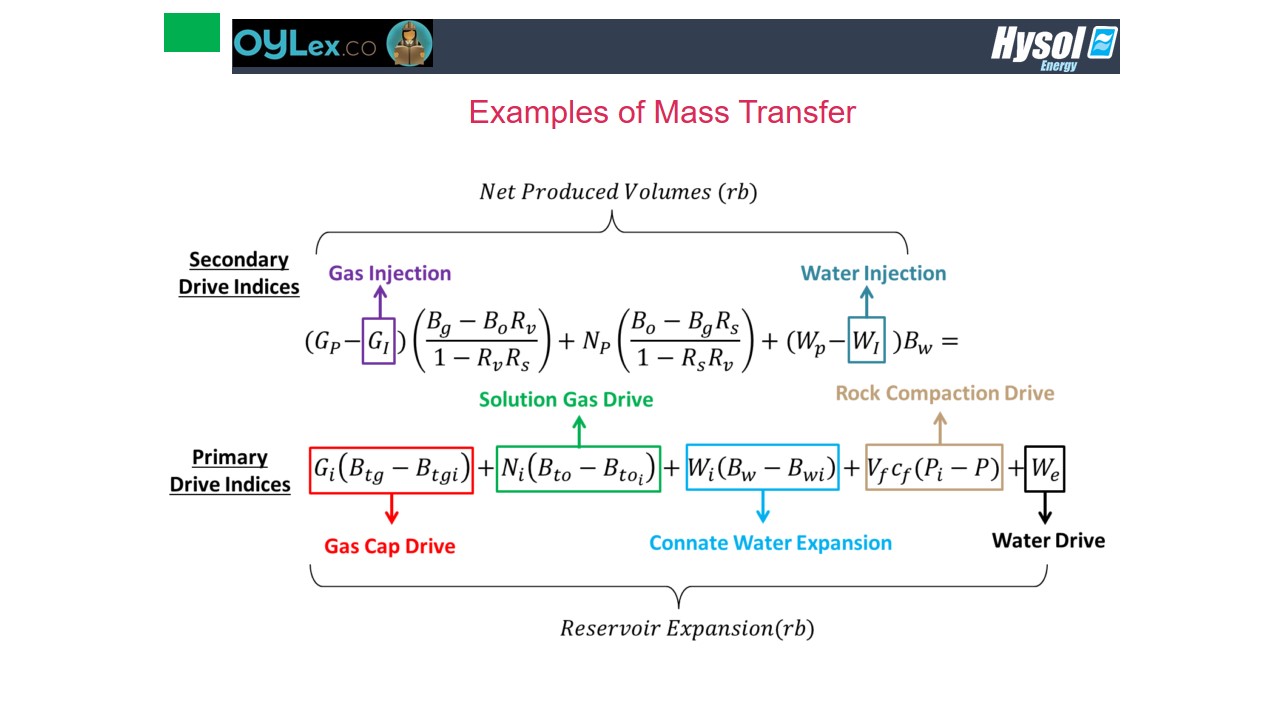 OYLex.co

Hysol Energy

Examples of Mass Transfer

$Net\ Produced\ Volumes\ (rb)$

Secondary Drive Indices

Gas Injection

Water Injection

$(G_P - G_I)\left(\frac{B_g - B_o R_v}{1 - R_v R_s}\right) + N_P\left(\frac{B_o - B_g R_s}{1 - R_s R_v}\right) + (W_p - W_I)B_w =$

Solution Gas Drive

Rock Compaction Drive

Primary Drive Indices

$G_i(B_{tg} - B_{tgi}) + N_i(B_{to} - B_{to_i}) + W_i(B_w - B_{wi}) + V_f c_f(P_i - P) + W_e$

Gas Cap Drive

Connate Water Expansion

Water Drive

$Reservoir\ Expansion(rb)$